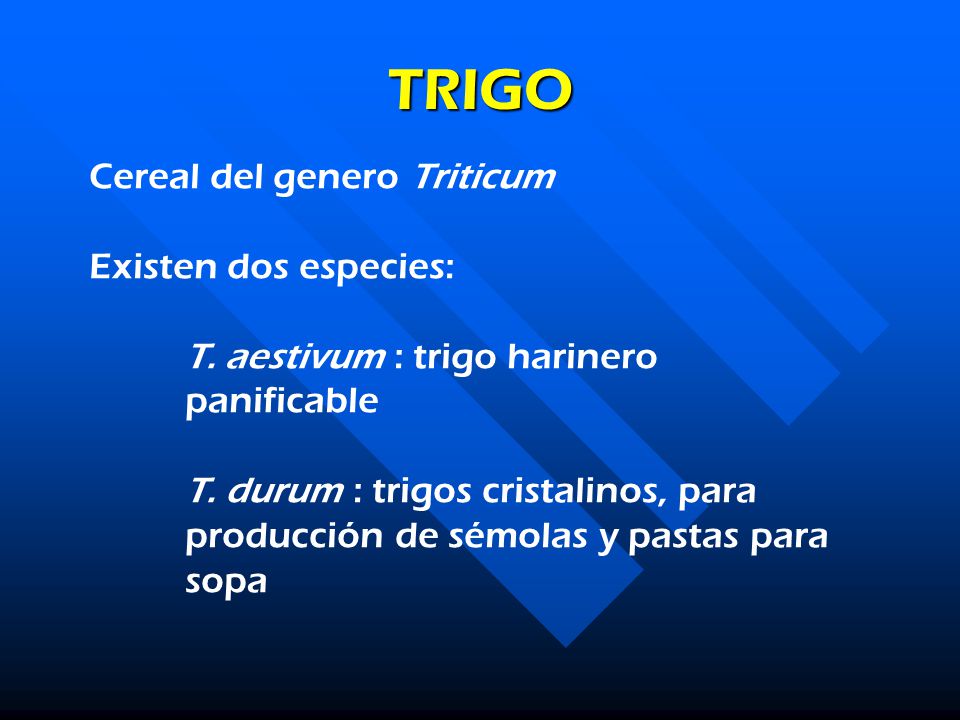 TRIGO

Cereal del genero Triticum

Existen dos especies:

T. aestivum : trigo harinero panificable

T. durum : trigos cristalinos, para producción de sémolas y pastas para sopa